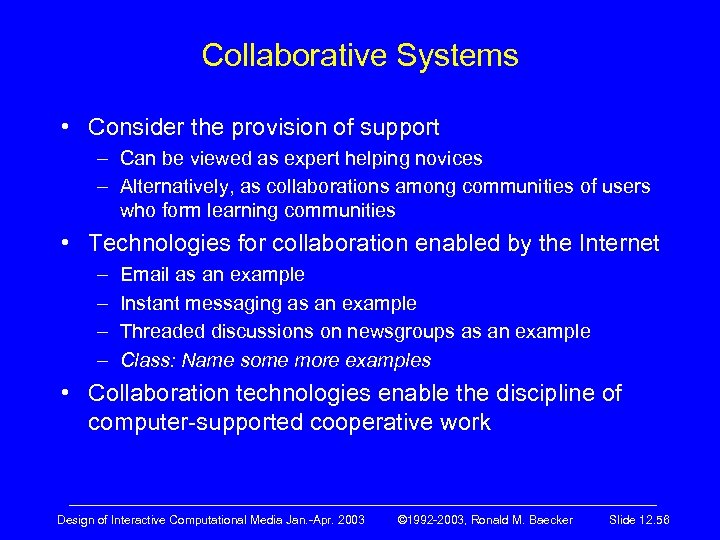 Collaborative Systems

• Consider the provision of support
– Can be viewed as expert helping novices
– Alternatively, as collaborations among communities of users who form learning communities

• Technologies for collaboration enabled by the Internet
– Email as an example
– Instant messaging as an example
– Threaded discussions on newsgroups as an example
– Class: Name some more examples

• Collaboration technologies enable the discipline of computer-supported cooperative work

Design of Interactive Computational Media Jan.-Apr. 2003 ©1992-2003, Ronald M. Baecker Slide 12.56